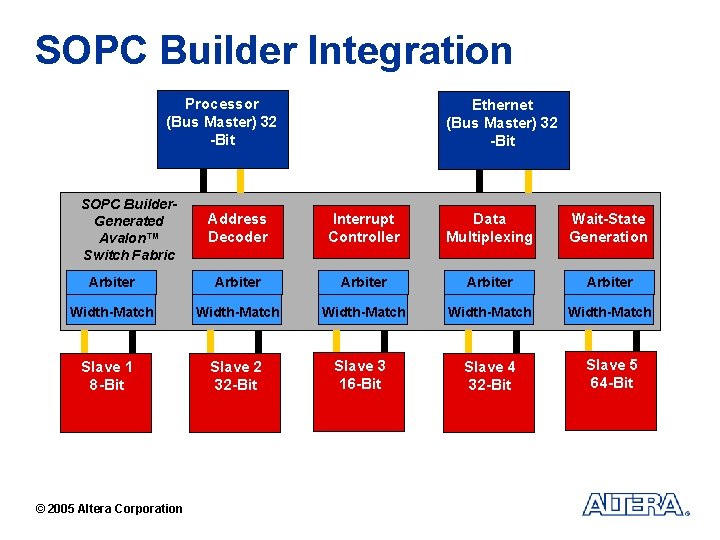 SOPC Builder Integration

Processor (Bus Master) 32 -Bit

Ethernet (Bus Master) 32 -Bit

SOPC Builder-Generated Avalon™ Switch Fabric

Address Decoder

Interrupt Controller

Data Multiplexing

Wait-State Generation

Arbiter

Width-Match

Arbiter

Width-Match

Arbiter

Width-Match

Arbiter

Width-Match

Arbiter

Width-Match

Slave 1 8-Bit

Slave 2 32-Bit

Slave 3 16-Bit

Slave 4 32-Bit

Slave 5 64-Bit

© 2005 Altera Corporation

ALTERA.